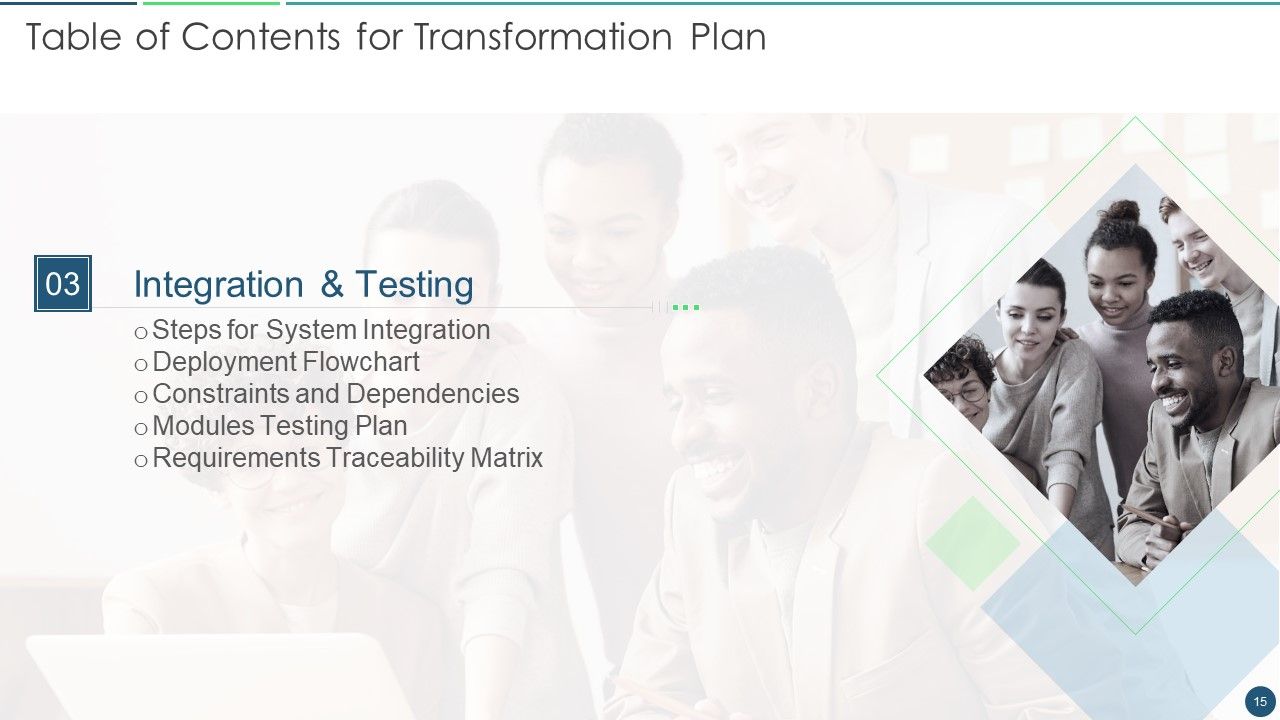 Table of Contents for Transformation Plan

03

Integration & Testing

o Steps for System Integration
o Deployment Flowchart
o Constraints and Dependencies
o Modules Testing Plan
o Requirements Traceability Matrix

15